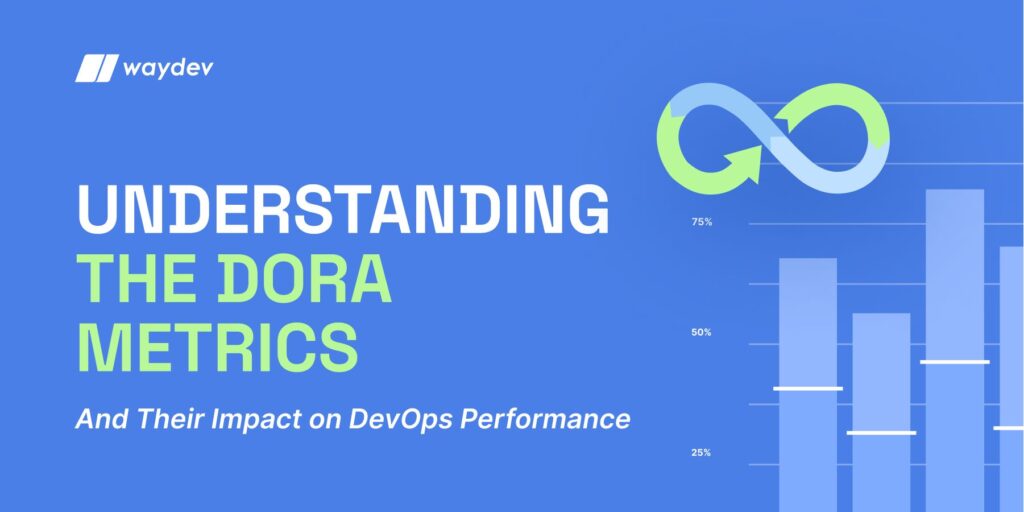 waydev

UNDERSTANDING THE DORA METRICS

And Their Impact on DevOps Performance

75%

50%

25%